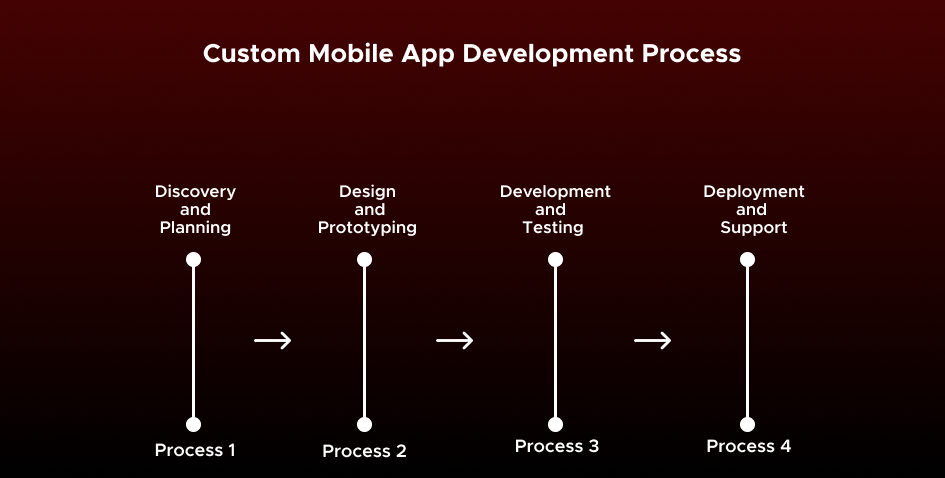 Custom Mobile App Development Process

Discovery and Planning

Process 1

Design and Prototyping

Process 2

Development and Testing

Process 3

Deployment and Support

Process 4